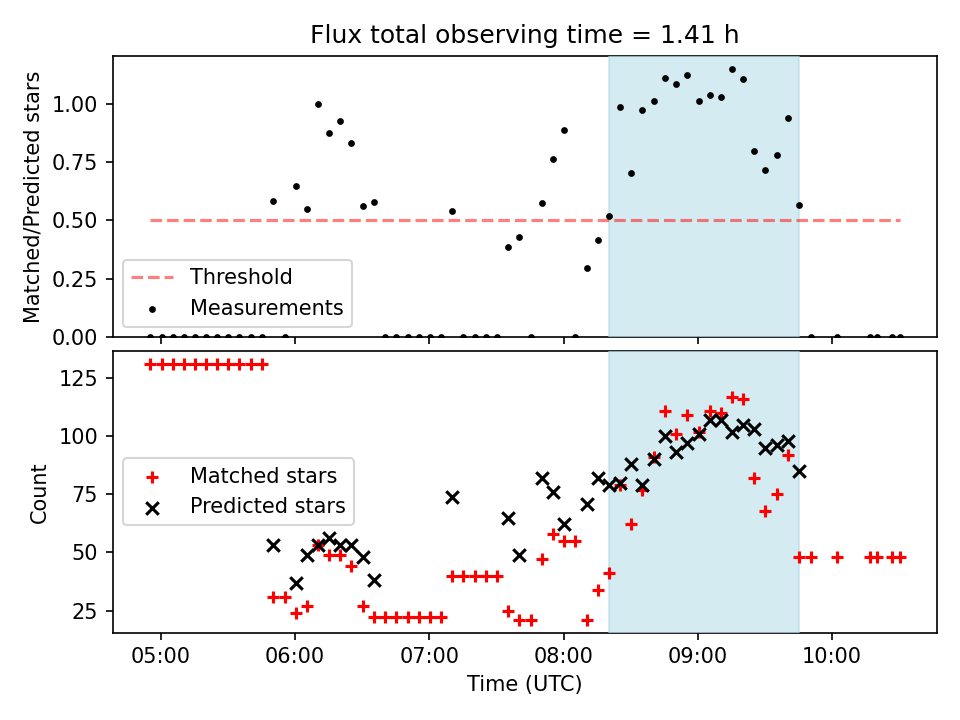 Flux total observing time = 1.41 h

Matched/Predicted stars

1.00
0.75
0.50
0.25
0.00

Threshold
Measurements

Count

125
100
75
50
25

Matched stars
Predicted stars

05:00
06:00
07:00
08:00
09:00
10:00

Time (UTC)